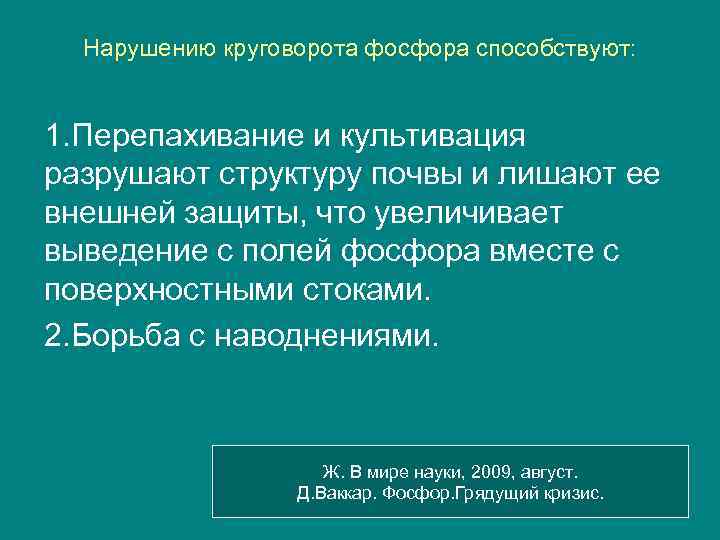 Нарушению круговорота фосфора способствуют:

1.Перепахивание и культивация разрушают структуру почвы и лишают ее внешней защиты, что увеличивает выведение с полей фосфора вместе с поверхностными стоками.

2.Борьба с наводнениями.

Ж. В мире науки, 2009, август.
Д.Ваккар. Фосфор.Грядущий кризис.